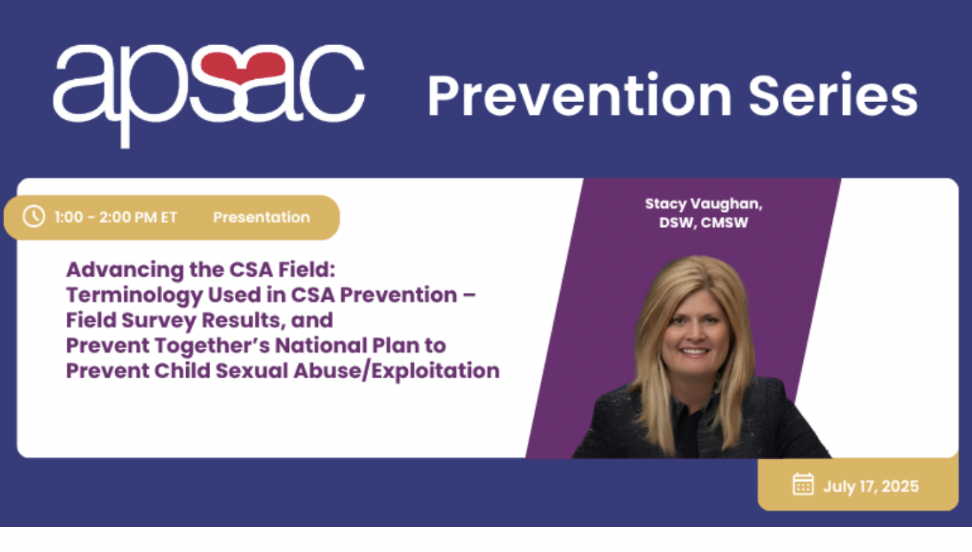 apsac Prevention Series

1:00 - 2:00 PM ET Presentation

Advancing the CSA Field: Terminology Used in CSA Prevention – Field Survey Results, and Prevent Together's National Plan to Prevent Child Sexual Abuse/Exploitation

Stacy Vaughan, DSW, CMSW

July 17, 2025